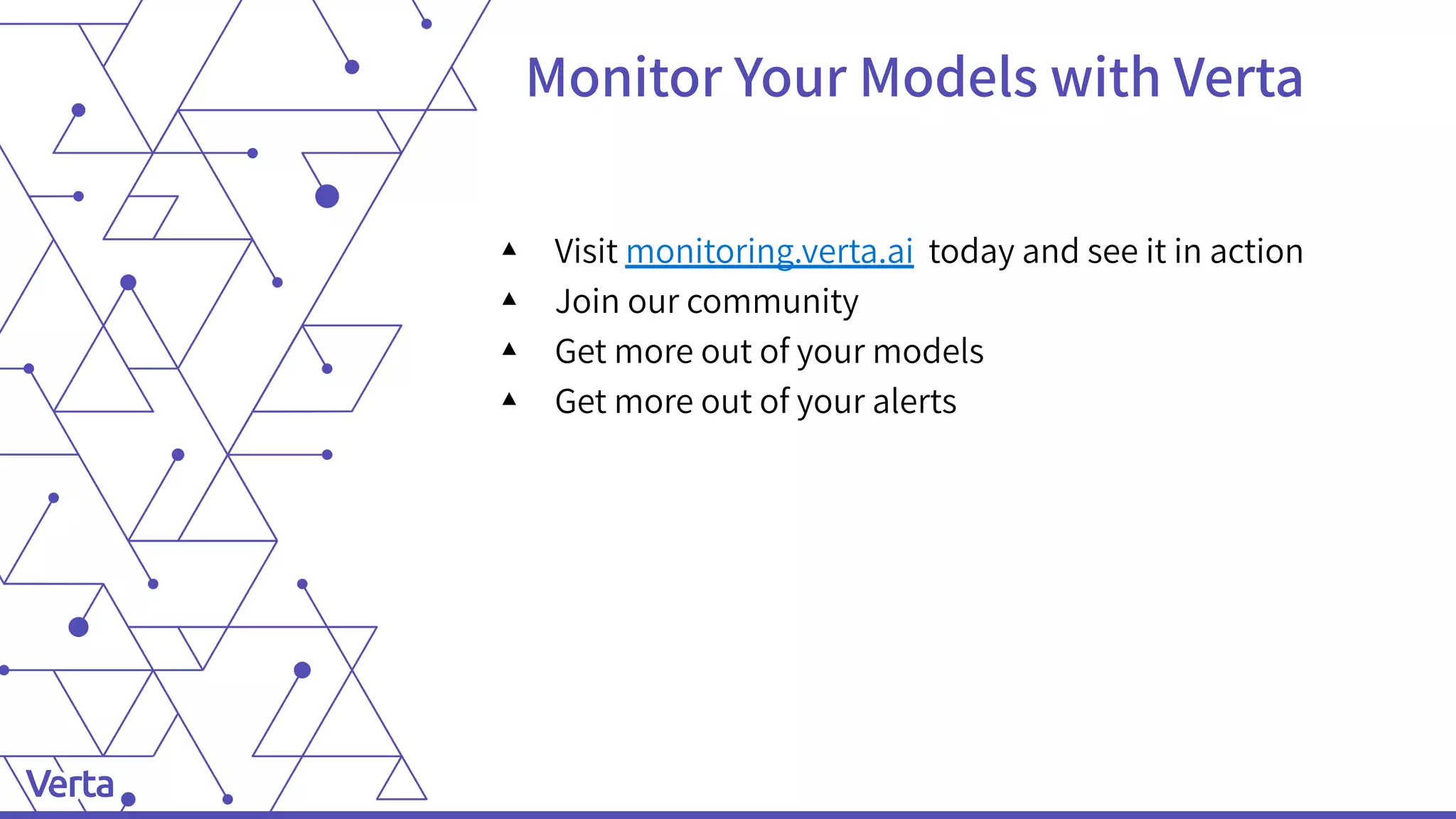 Monitor Your Models with Verta

▲ Visit monitoring.verta.ai today and see it in action
▲ Join our community
▲ Get more out of your models
▲ Get more out of your alerts

Verta